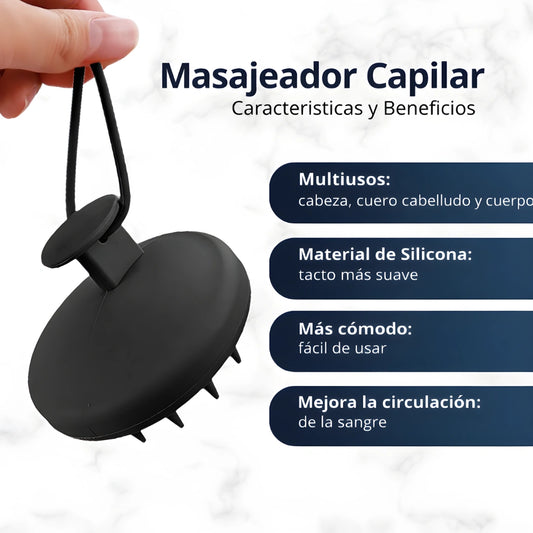 Masajeador Capilar
Caracteristicas y Beneficios

Multiusos:
cabeza, cuero cabelludo y cuerpo

Material de Silicona:
tacto más suave

Más cómodo:
fácil de usar

Mejora la circulación:
de la sangre